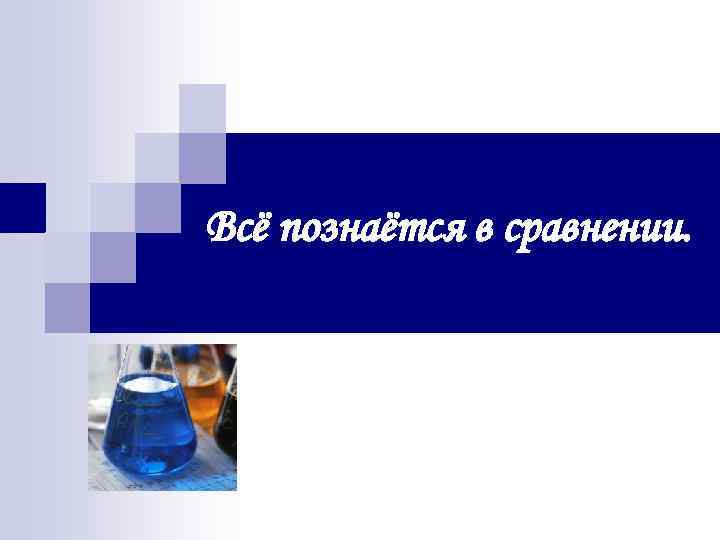 Всё познаётся в сравнении.